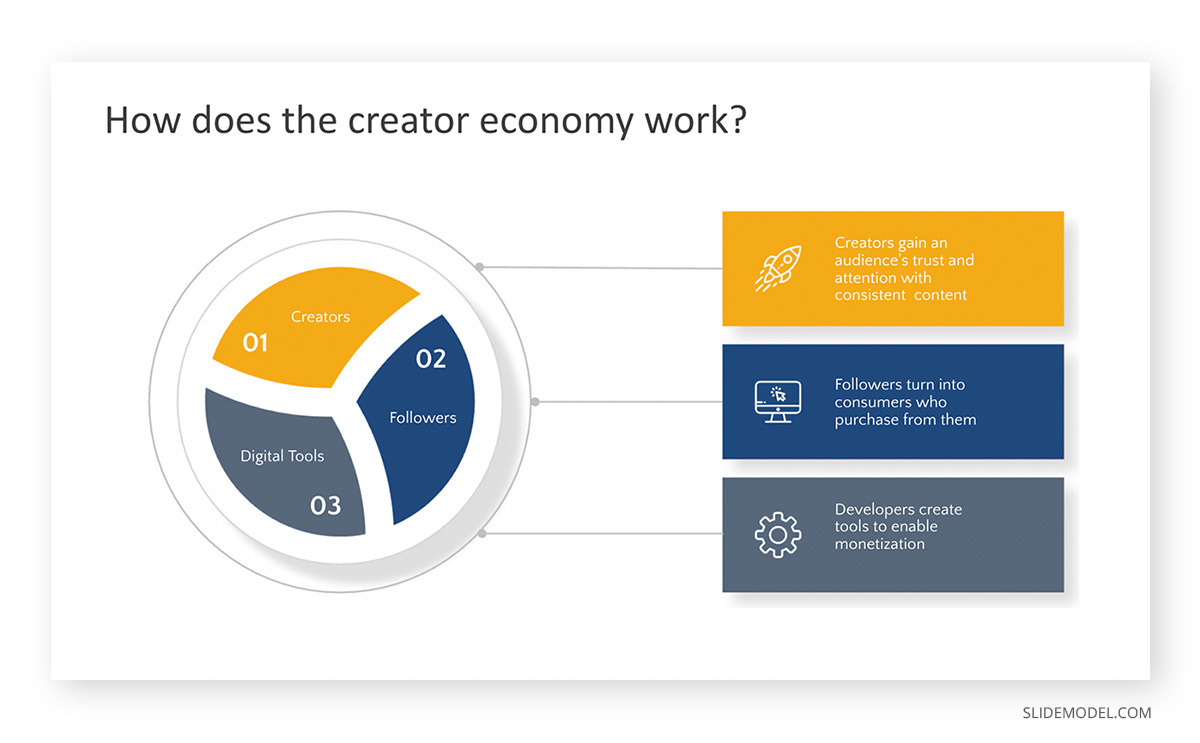 How does the creator economy work?

Creators
01

02
Followers

Digital Tools
03

Creators gain an audience's trust and attention with consistent content

Followers turn into consumers who purchase from them

Developers create tools to enable monetization

SLIDEMODEL.COM